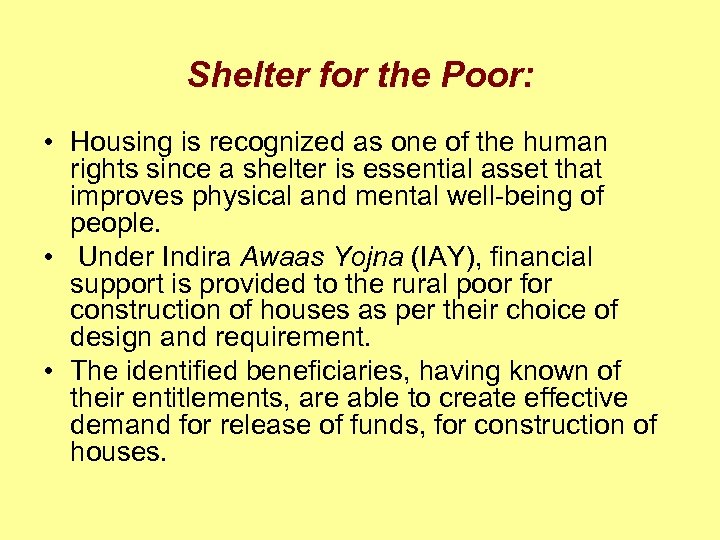 Shelter for the Poor:

• Housing is recognized as one of the human rights since a shelter is essential asset that improves physical and mental well-being of people.

• Under Indira Awaas Yojna (IAY), financial support is provided to the rural poor for construction of houses as per their choice of design and requirement.

• The identified beneficiaries, having known of their entitlements, are able to create effective demand for release of funds, for construction of houses.